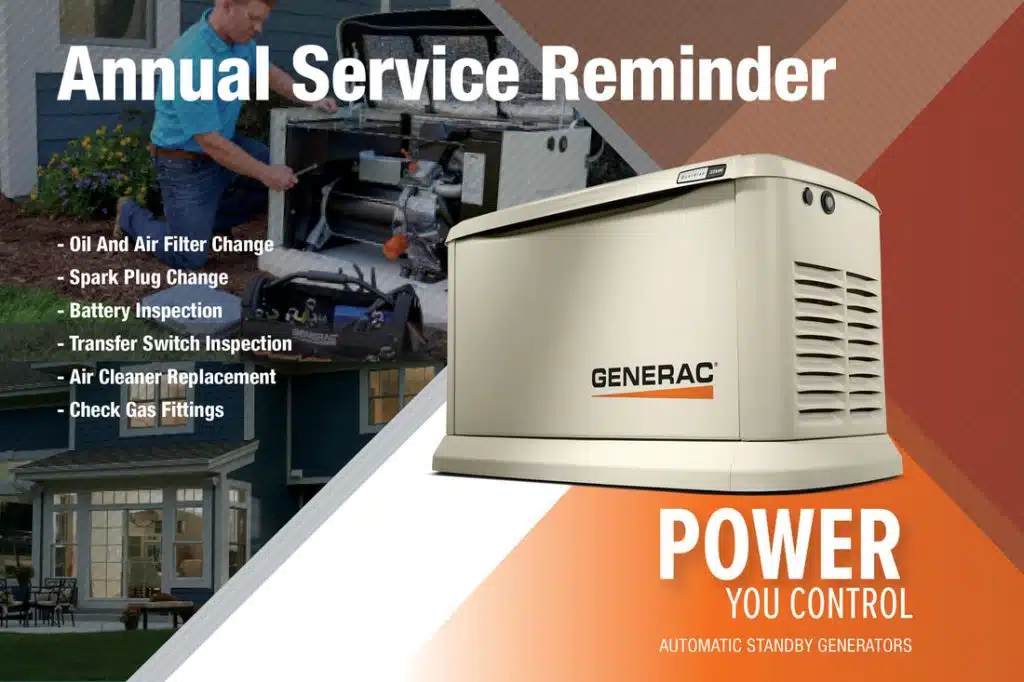 Annual Service Reminder

- Oil And Air Filter Change
- Spark Plug Change
- Battery Inspection
- Transfer Switch Inspection
- Air Cleaner Replacement
- Check Gas Fittings

GENERAC

POWER
YOU CONTROL
AUTOMATIC STANDBY GENERATORS